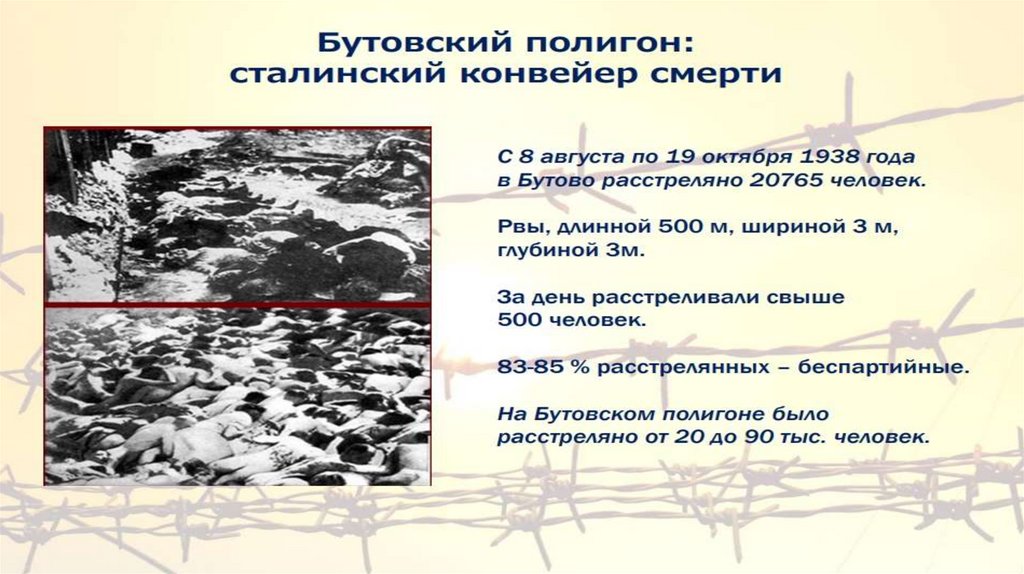 Бутовский полигон:
сталинский конвейер смерти

С 8 августа по 19 октября 1938 года в Бутово расстреляно 20765 человек.

Рвы, длинной 500 м, шириной 3 м, глубиной 3м.

За день расстреливали свыше 500 человек.

83-85 % расстрелянных – беспартийные.

На Бутовском полигоне было расстреляно от 20 до 90 тыс. человек.